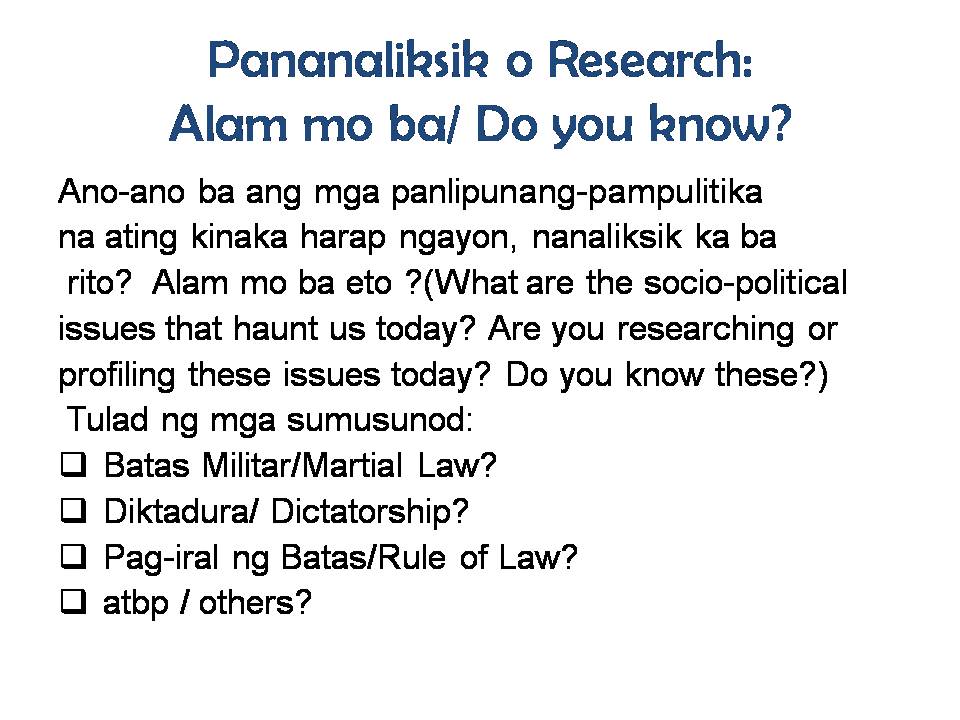 Pananaliksik o Research:
Alam mo ba/ Do you know?

Ano-ano ba ang mga panlipunang-pampulitika na ating kinaka harap ngayon, nanaliksik ka ba rito? Alam mo ba eto ?(What are the socio-political issues that haunt us today? Are you researching or profiling these issues today? Do you know these?)
Tulad ng mga sumusunod:
❑ Batas Militar/Martial Law?
❑ Diktadura/ Dictatorship?
❑ Pag-iral ng Batas/Rule of Law?
❑ atbp / others?